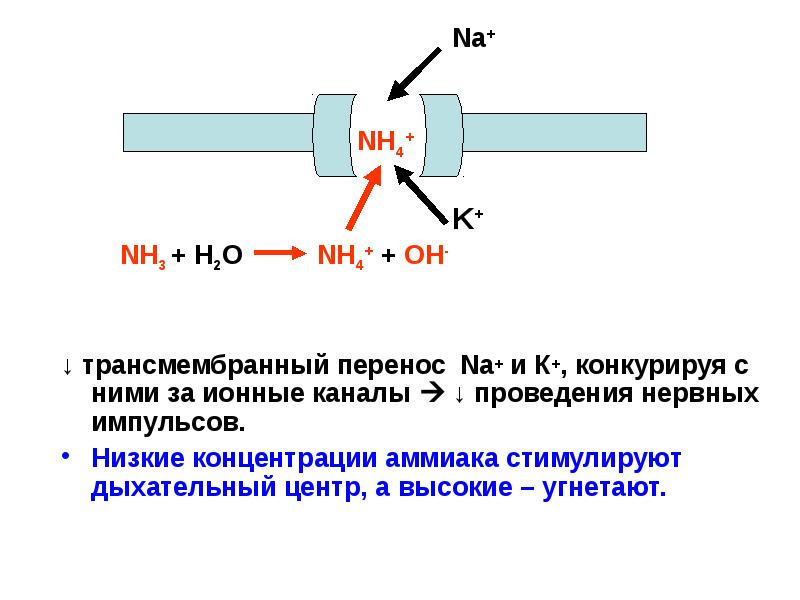 $Na^+$

$NH_4^+$

$K^+$

$NH_3 + H_2O \rightarrow NH_4^+ + OH^-$

↓ трансмембранный перенос $Na^+$ и $K^+$, конкурируя с ними за ионные каналы → ↓ проведения нервных импульсов.

• Низкие концентрации аммиака стимулируют дыхательный центр, а высокие – угнетают.